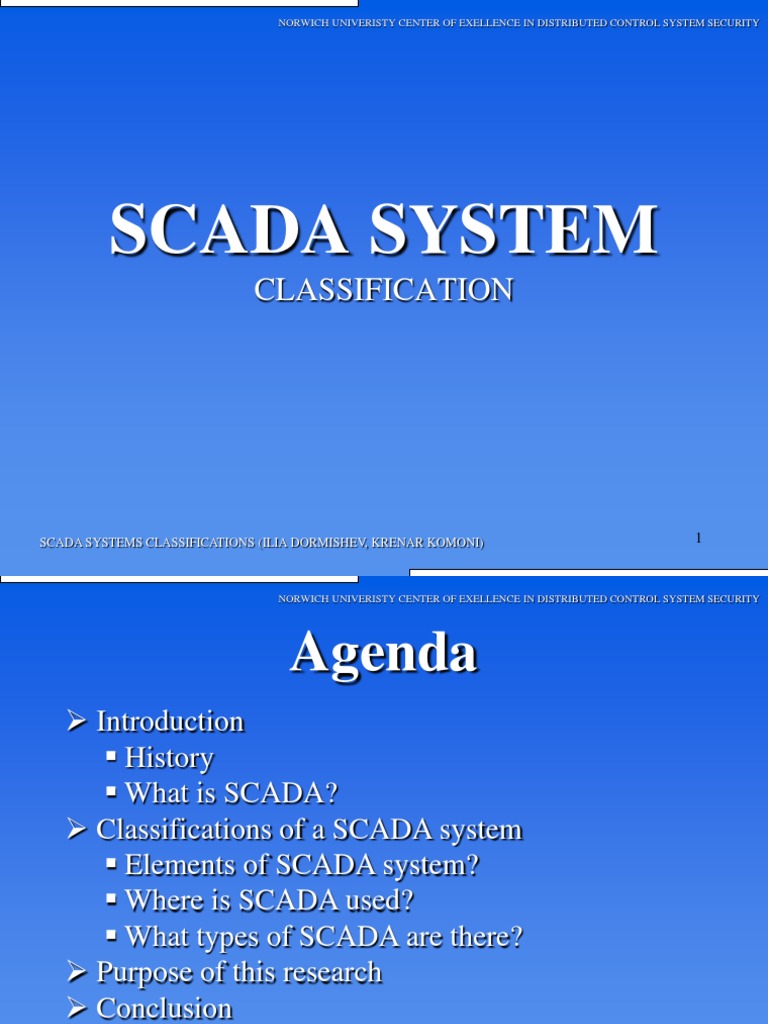 NORWICH UNIVERISTY CENTER OF EXELLENCE IN DISTRIBUTED CONTROL SYSTEM SECURITY

SCADA SYSTEM

CLASSIFICATION

SCADA SYSTEMS CLASSIFICATIONS (ILIA DORMISHEV, KRENAR KOMONI)

1

NORWICH UNIVERISTY CENTER OF EXELLENCE IN DISTRIBUTED CONTROL SYSTEM SECURITY

Agenda

➢ Introduction
▪ History
▪ What is SCADA?
➢ Classifications of a SCADA system
▪ Elements of SCADA system?
▪ Where is SCADA used?
▪ What types of SCADA are there?
➢ Purpose of this research
➢ Conclusion